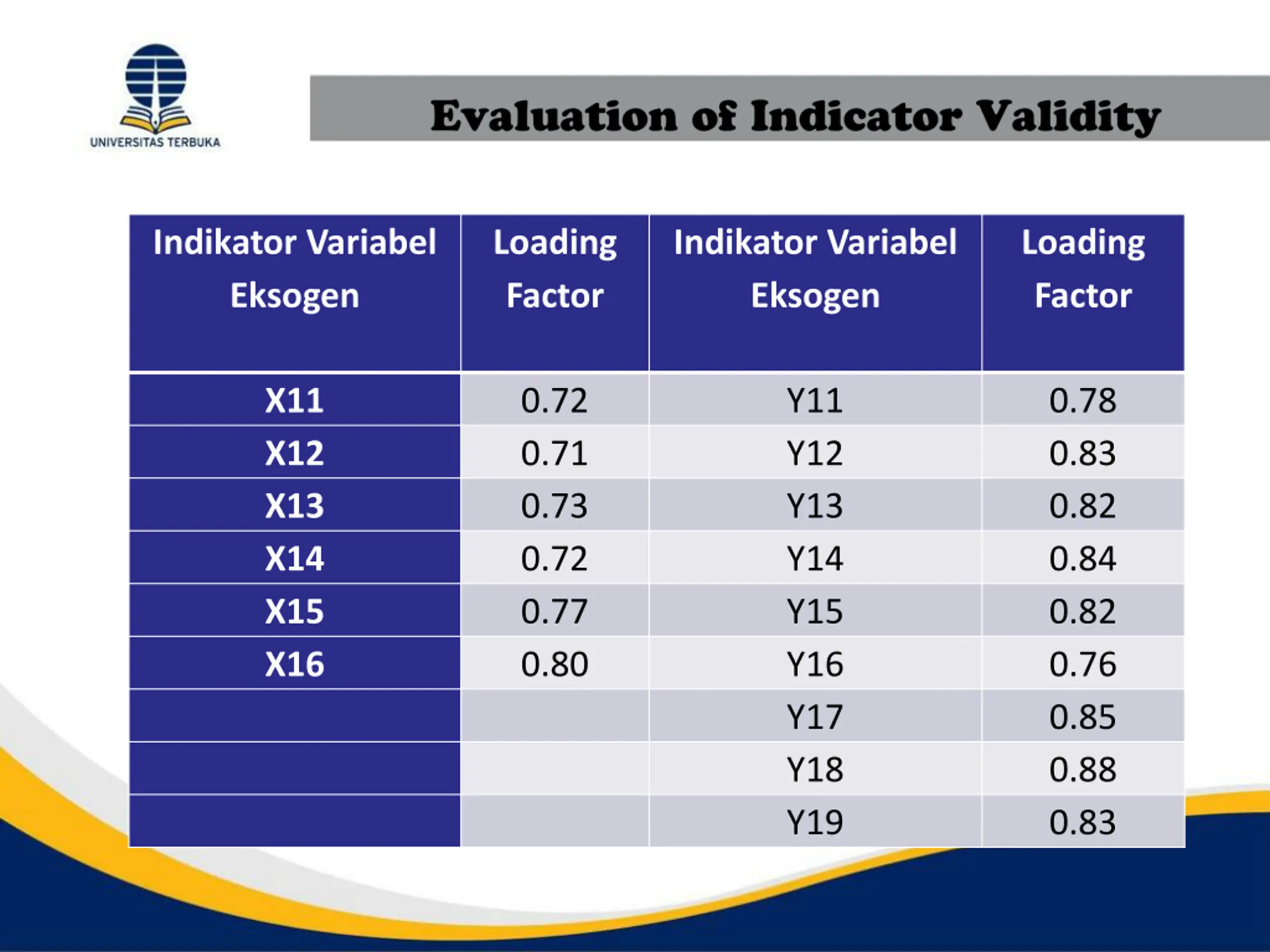 UNIVERSITAS TERBUKA

Evaluation of Indicator Validity

| Indikator Variabel Eksogen | Loading Factor | Indikator Variabel Eksogen | Loading Factor |
|---|---|---|---|
| X11 | 0.72 | Y11 | 0.78 |
| X12 | 0.71 | Y12 | 0.83 |
| X13 | 0.73 | Y13 | 0.82 |
| X14 | 0.72 | Y14 | 0.84 |
| X15 | 0.77 | Y15 | 0.82 |
| X16 | 0.80 | Y16 | 0.76 |
| | | Y17 | 0.85 |
| | | Y18 | 0.88 |
| | | Y19 | 0.83 |